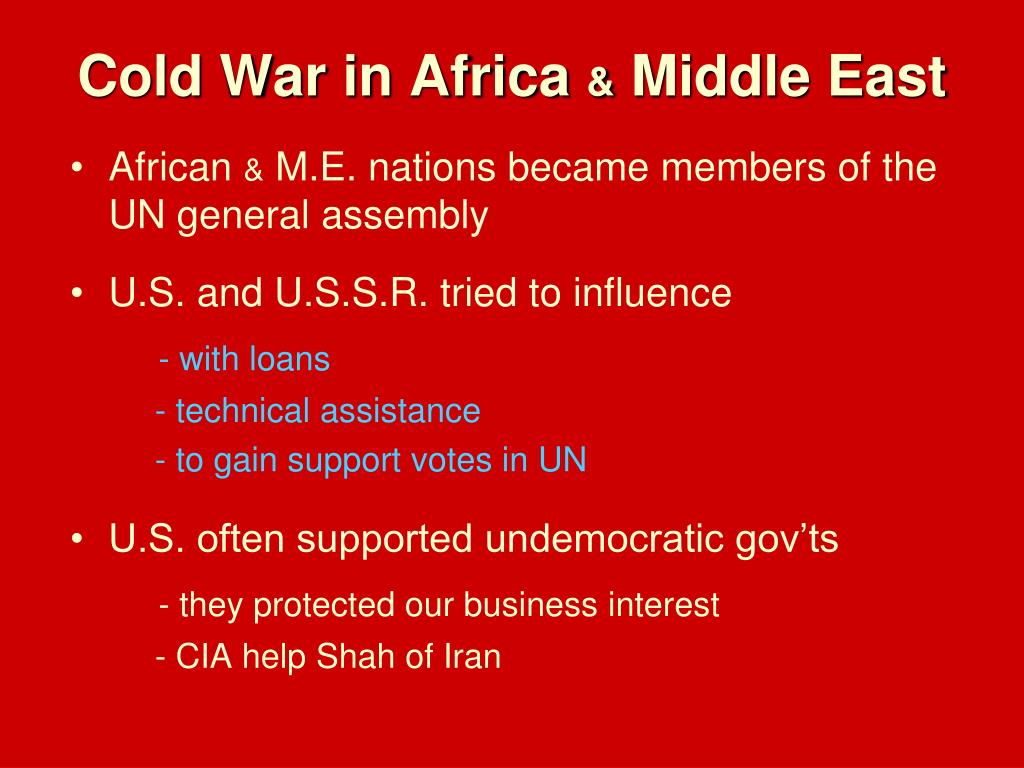 Cold War in Africa & Middle East

• African & M.E. nations became members of the UN general assembly

• U.S. and U.S.S.R. tried to influence

- with loans

- technical assistance

- to gain support votes in UN

• U.S. often supported undemocratic gov'ts

- they protected our business interest

- CIA help Shah of Iran